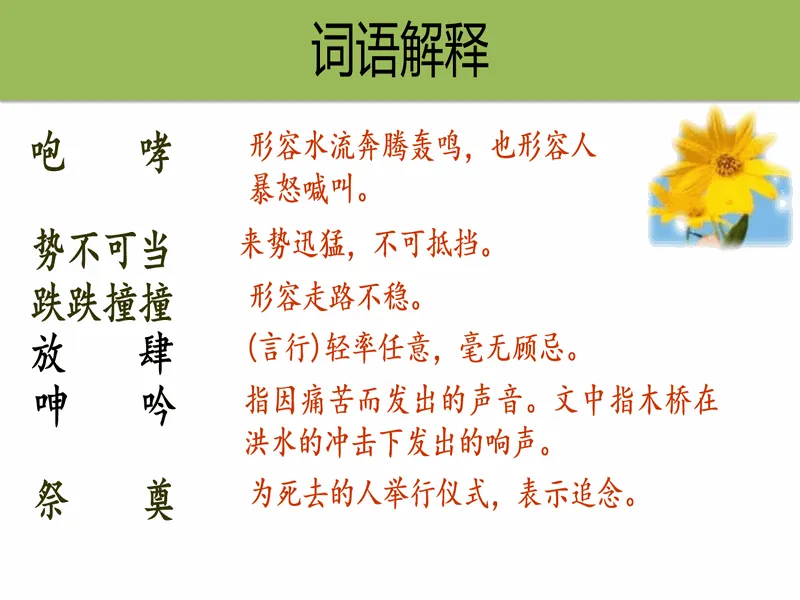 词语解释

咆　哮　形容水流奔腾轰鸣，也形容人暴怒喊叫。

势不可当　来势迅猛，不可抵挡。

跌跌撞撞　形容走路不稳。

放　肆　(言行)轻率任意，毫无顾忌。

呻　吟　指因痛苦而发出的声音。文中指木桥在洪水的冲击下发出的响声。

祭　奠　为死去的人举行仪式，表示追念。